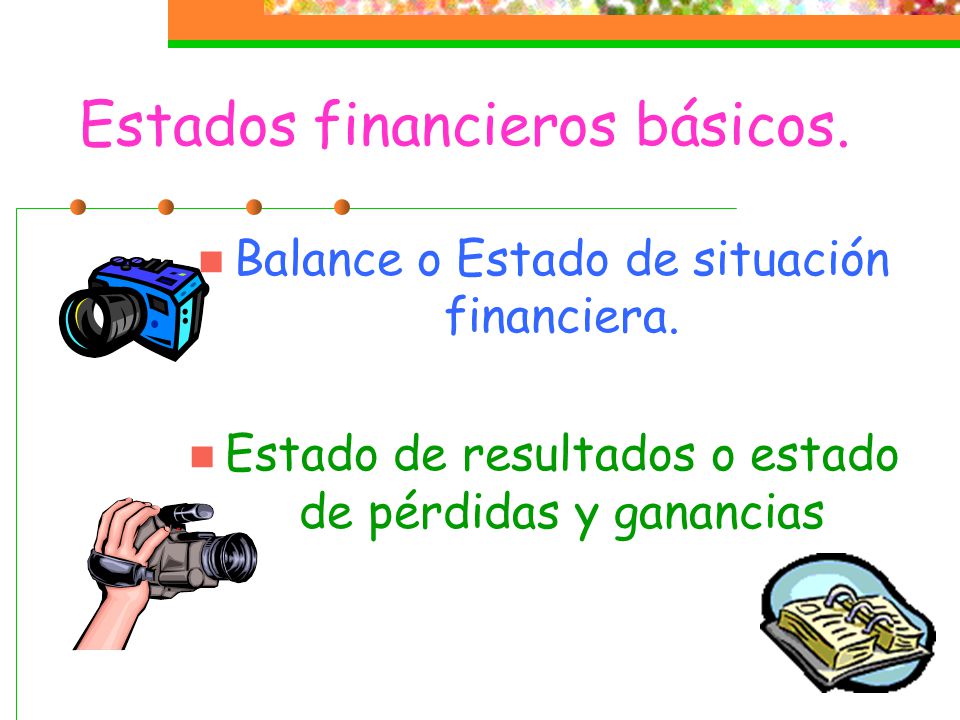 Estados financieros básicos.

Balance o Estado de situación financiera.

Estado de resultados o estado de pérdidas y ganancias